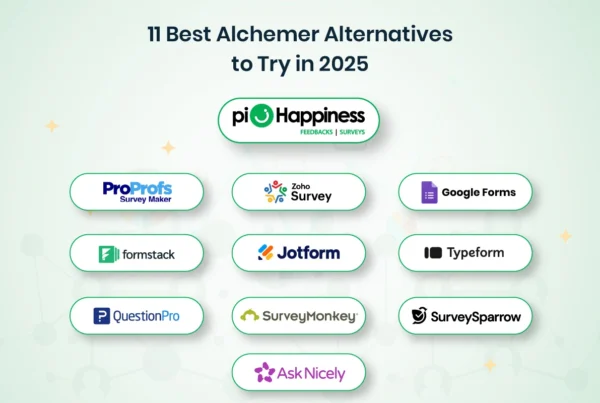 11 Best Alchemer Alternatives to Try in 2025

pi Happiness
FEEDBACKS | SURVEYS

ProProfs
Survey Maker

Zoho
Survey

Google Forms

formstack

Jotform

Typeform

QuestionPro

SurveyMonkey

SurveySparrow

AskNicely